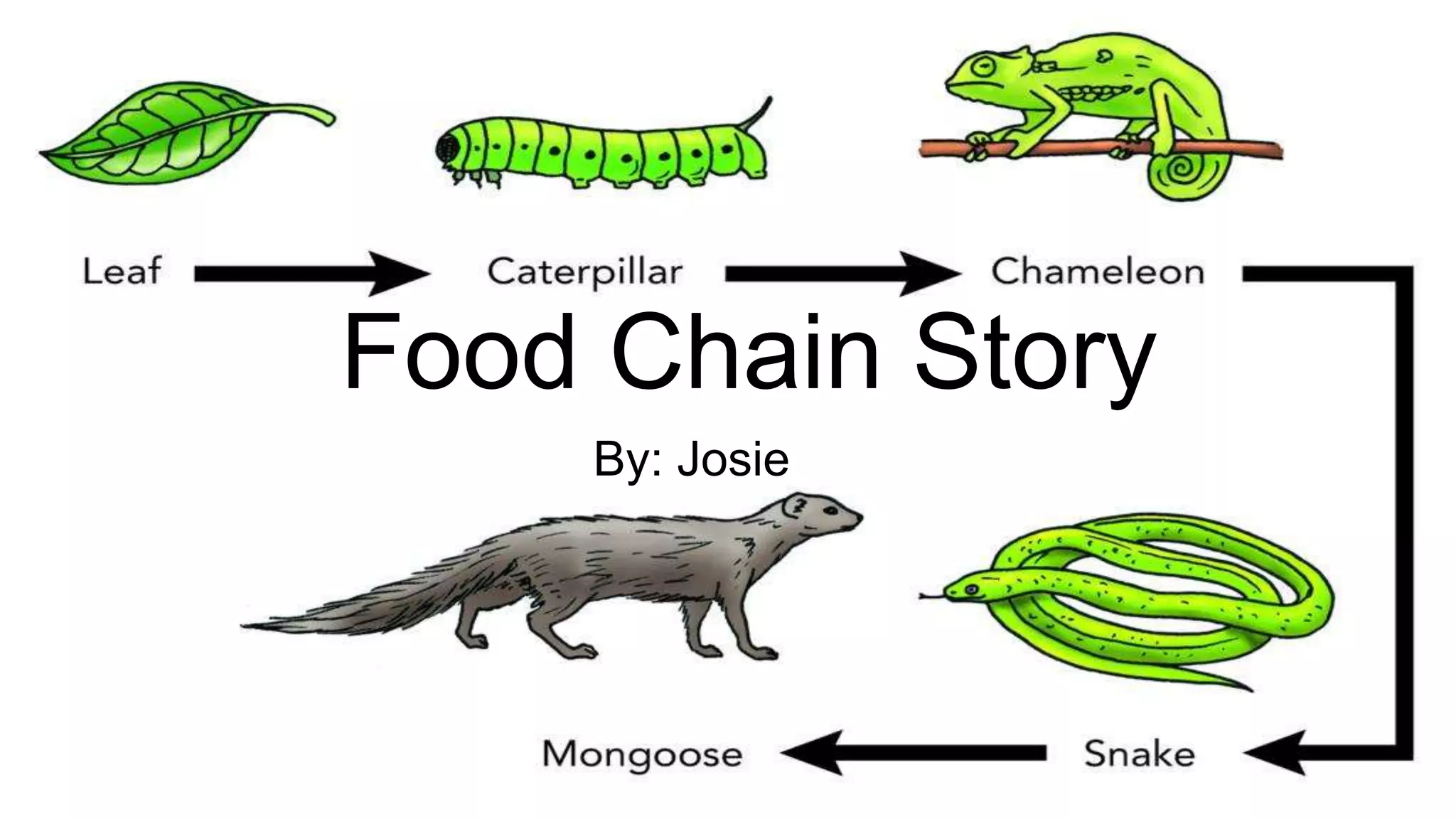 Leaf Caterpillar Chameleon

Food Chain Story

By: Josie

Mongoose Snake